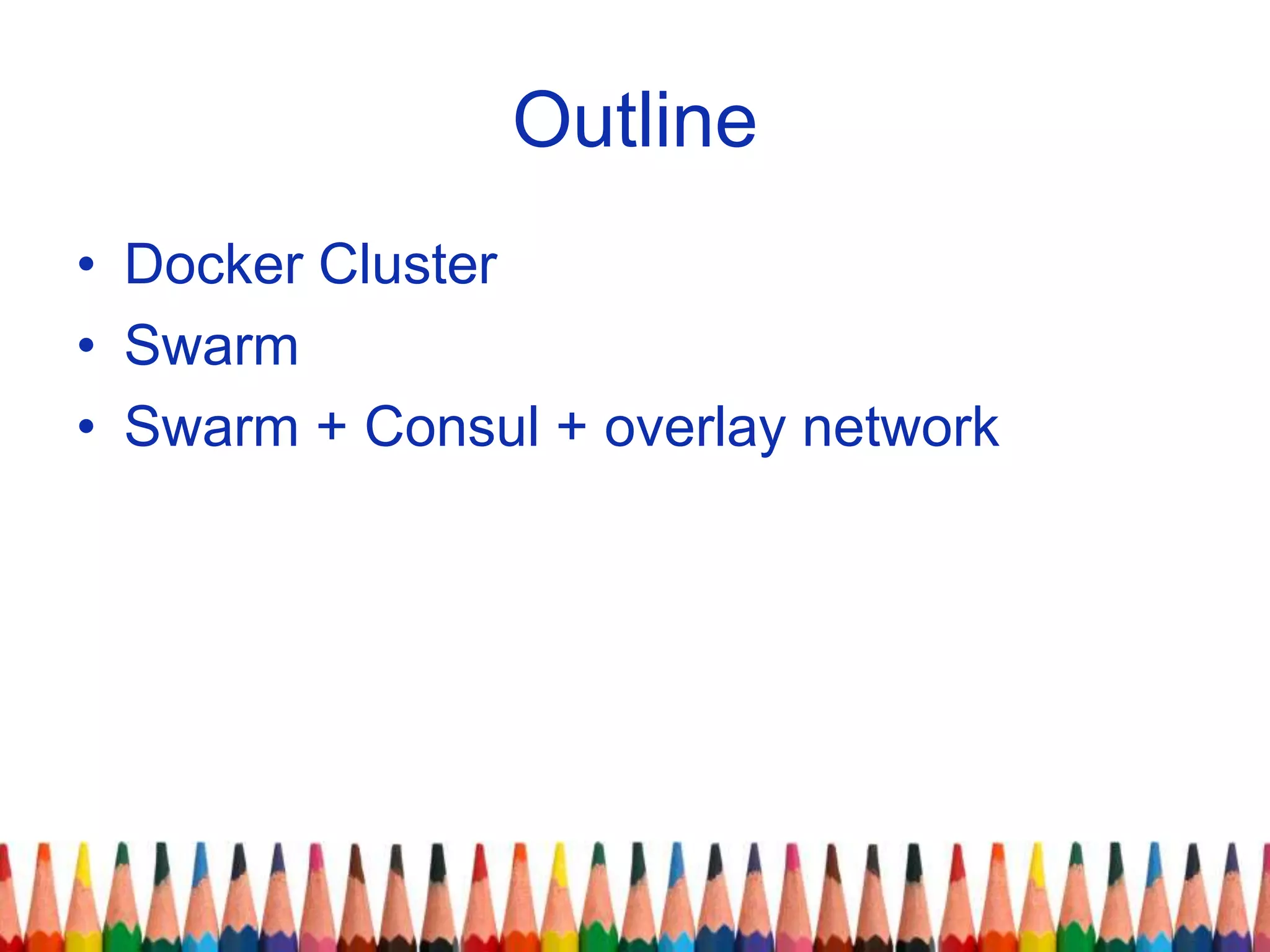 Outline

• Docker Cluster
• Swarm
• Swarm + Consul + overlay network